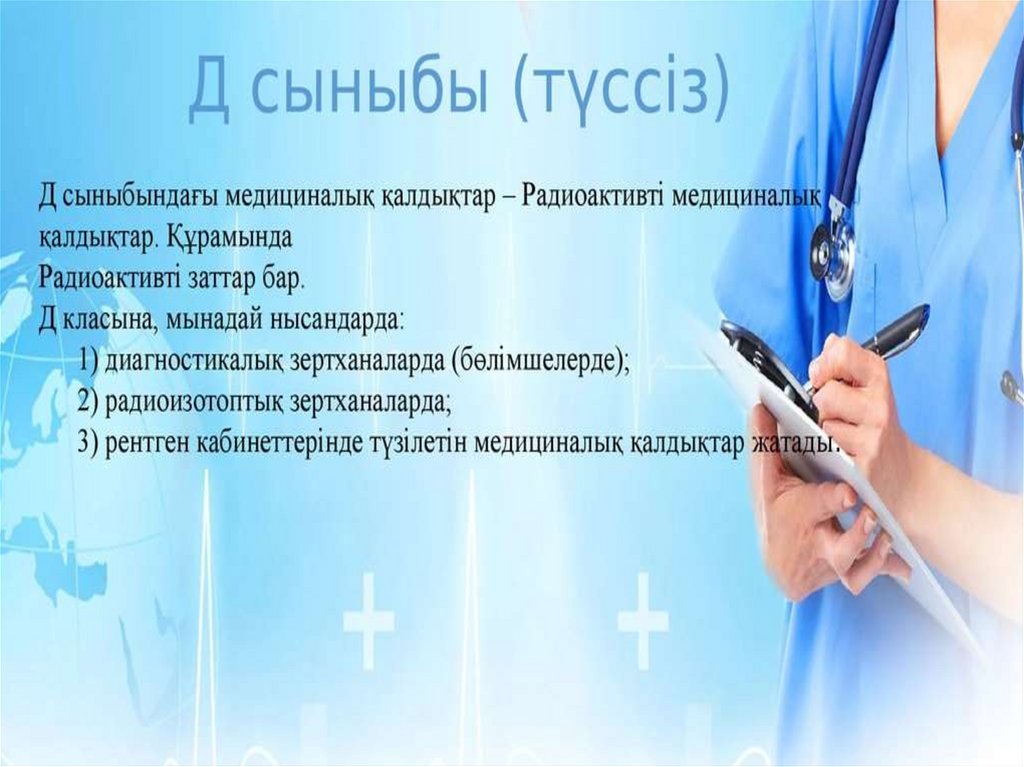 Д сыныбы (түссіз)

Д сыныбындағы медициналық қалдықтар – Радиоактивті медициналық қалдықтар. Құрамында
Радиоактивті заттар бар.
Д класына, мынадай нысандарда:
1) диагностикалық зертханаларда (бөлімшелерде);
2) радиоизотоптық зертханаларда;
3) рентген кабинеттерінде түзілетін медициналық қалдықтар жатады.